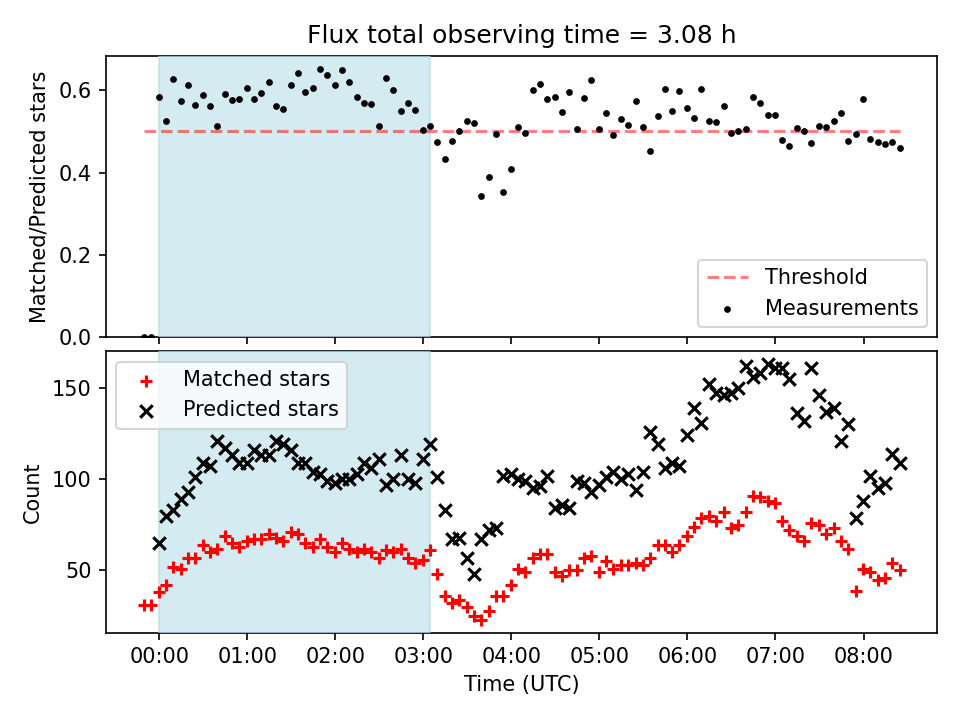 Flux total observing time = 3.08 h

Matched/Predicted stars

0.6
0.4
0.2
0.0

Threshold
Measurements

Matched stars
Predicted stars

Count

150
100
50

00:00 01:00 02:00 03:00 04:00 05:00 06:00 07:00 08:00

Time (UTC)